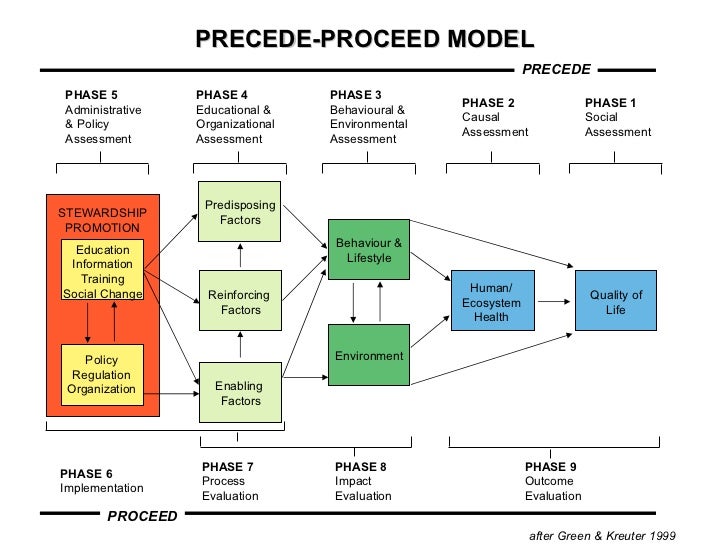 PRECEDE-PROCEED MODEL

PRECEDE

PHASE 5
Administrative & Policy Assessment

PHASE 4
Educational & Organizational Assessment

PHASE 3
Behavioural & Environmental Assessment

PHASE 2
Causal Assessment

PHASE 1
Social Assessment

STEWARDSHIP PROMOTION

Education
Information
Training
Social Change

Policy
Regulation
Organization

Predisposing Factors

Reinforcing Factors

Enabling Factors

Behaviour & Lifestyle

Environment

Human/ Ecosystem Health

Quality of Life

PHASE 6
Implementation

PHASE 7
Process Evaluation

PHASE 8
Impact Evaluation

PHASE 9
Outcome Evaluation

PROCEED

after Green & Kreuter 1999